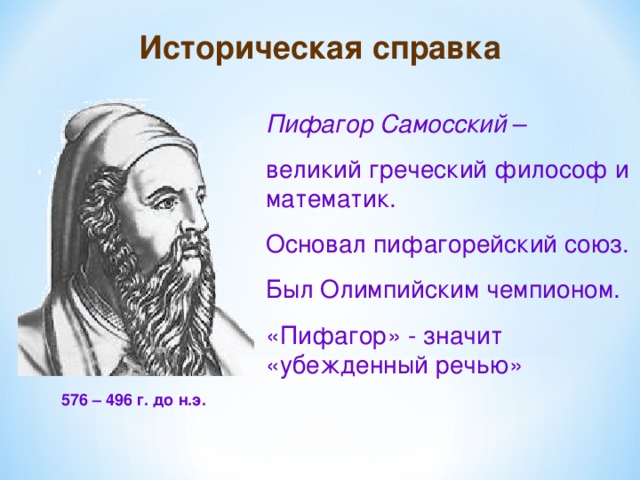 Историческая справка

Пифагор Самосский –

великий греческий философ и математик.

Основал пифагорейский союз.

Был Олимпийским чемпионом.

«Пифагор» - значит «убежденный речью»

576 – 496 г. до н.э.